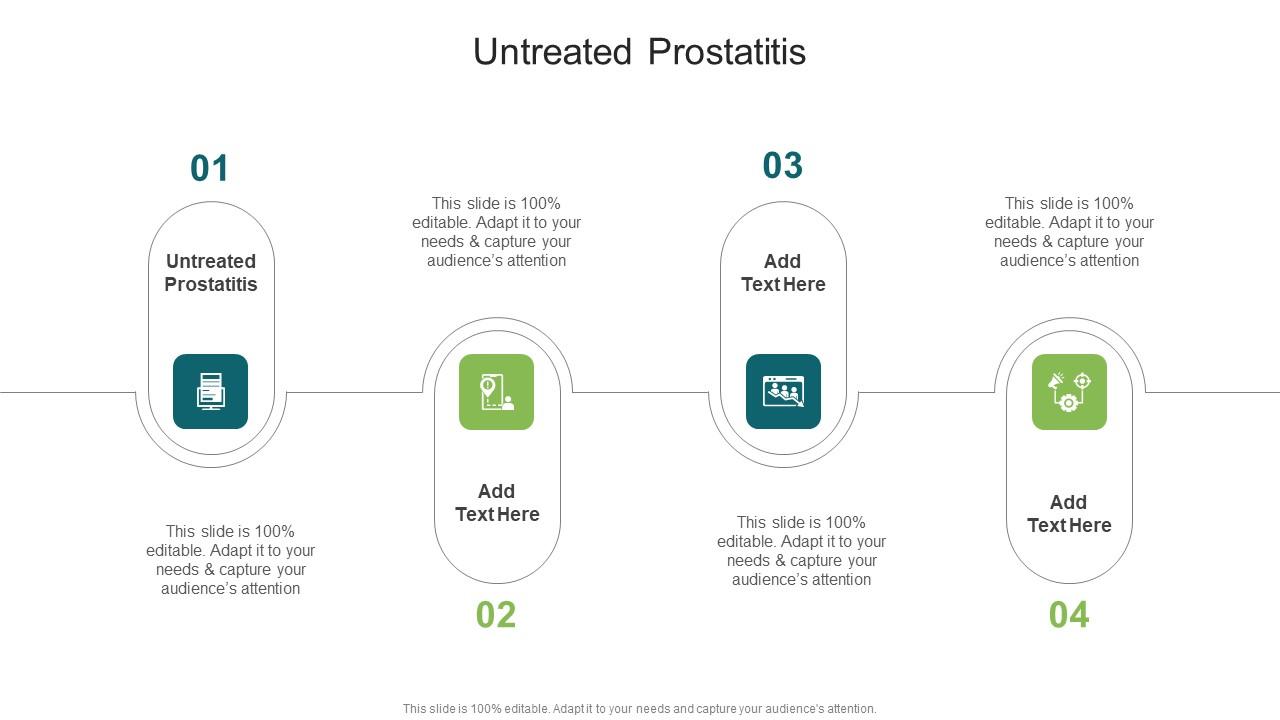 Untreated Prostatitis

01

Untreated Prostatitis

This slide is 100% editable. Adapt it to your needs & capture your audience's attention

This slide is 100% editable. Adapt it to your needs & capture your audience's attention

Add Text Here

02

03

Add Text Here

This slide is 100% editable. Adapt it to your needs & capture your audience's attention

This slide is 100% editable. Adapt it to your needs & capture your audience's attention

Add Text Here

04

This slide is 100% editable. Adapt it to your needs and capture your audience's attention.